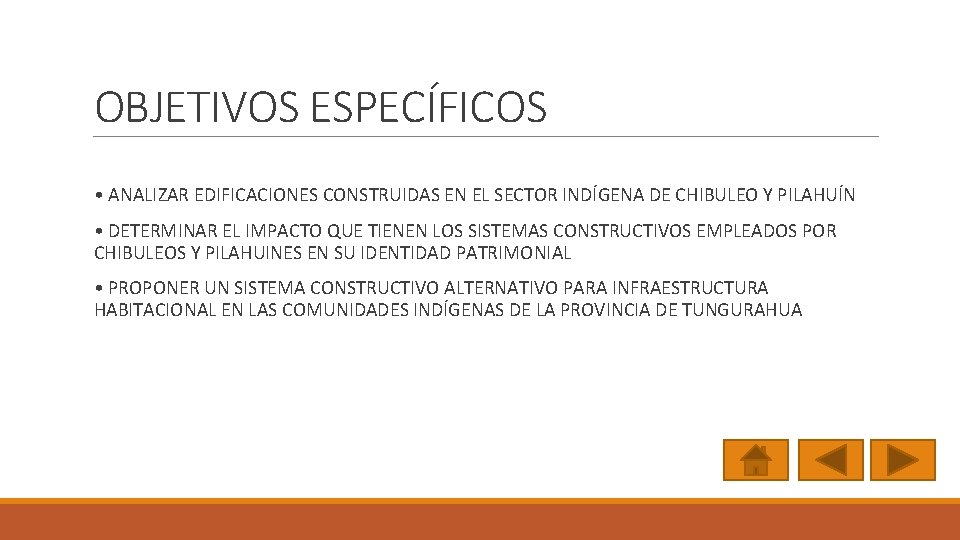 OBJETIVOS ESPECÍFICOS

• ANALIZAR EDIFICACIONES CONSTRUIDAS EN EL SECTOR INDÍGENA DE CHIBULEO Y PILAHUÍN

• DETERMINAR EL IMPACTO QUE TIENEN LOS SISTEMAS CONSTRUCTIVOS EMPLEADOS POR CHIBULEOS Y PILAHUINES EN SU IDENTIDAD PATRIMONIAL

• PROPONER UN SISTEMA CONSTRUCTIVO ALTERNATIVO PARA INFRAESTRUCTURA HABITACIONAL EN LAS COMUNIDADES INDÍGENAS DE LA PROVINCIA DE TUNGURAHUA